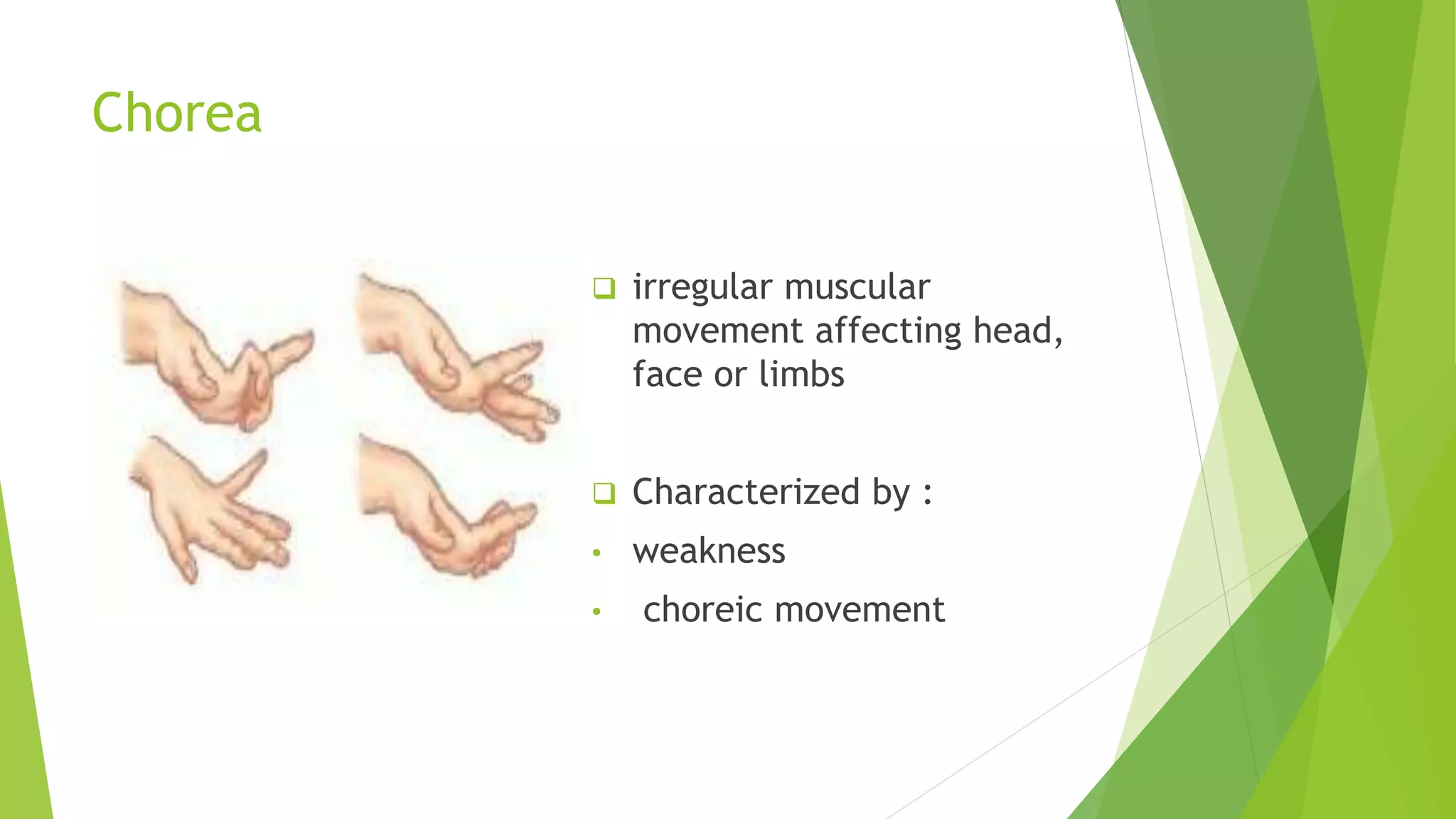 Chorea

❑ irregular muscular movement affecting head, face or limbs

❑ Characterized by :

• weakness

• choreic movement